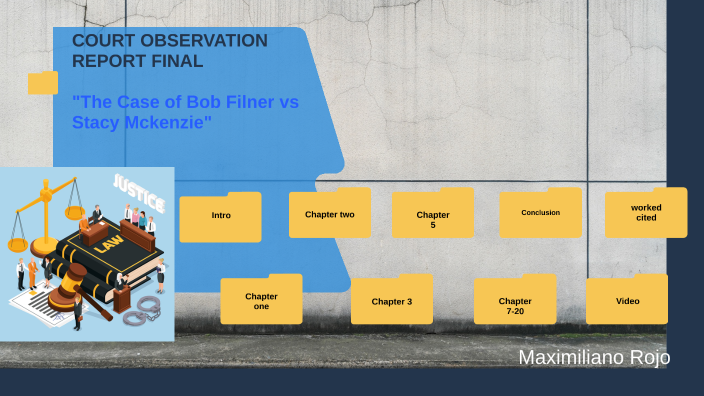 COURT OBSERVATION REPORT FINAL

"The Case of Bob Filner vs Stacy Mckenzie"

JUSTICE

LAW

Intro

Chapter two

Chapter 5

Conclusion

worked cited

Chapter one

Chapter 3

Chapter 7-20

Video

Maximiliano Rojo